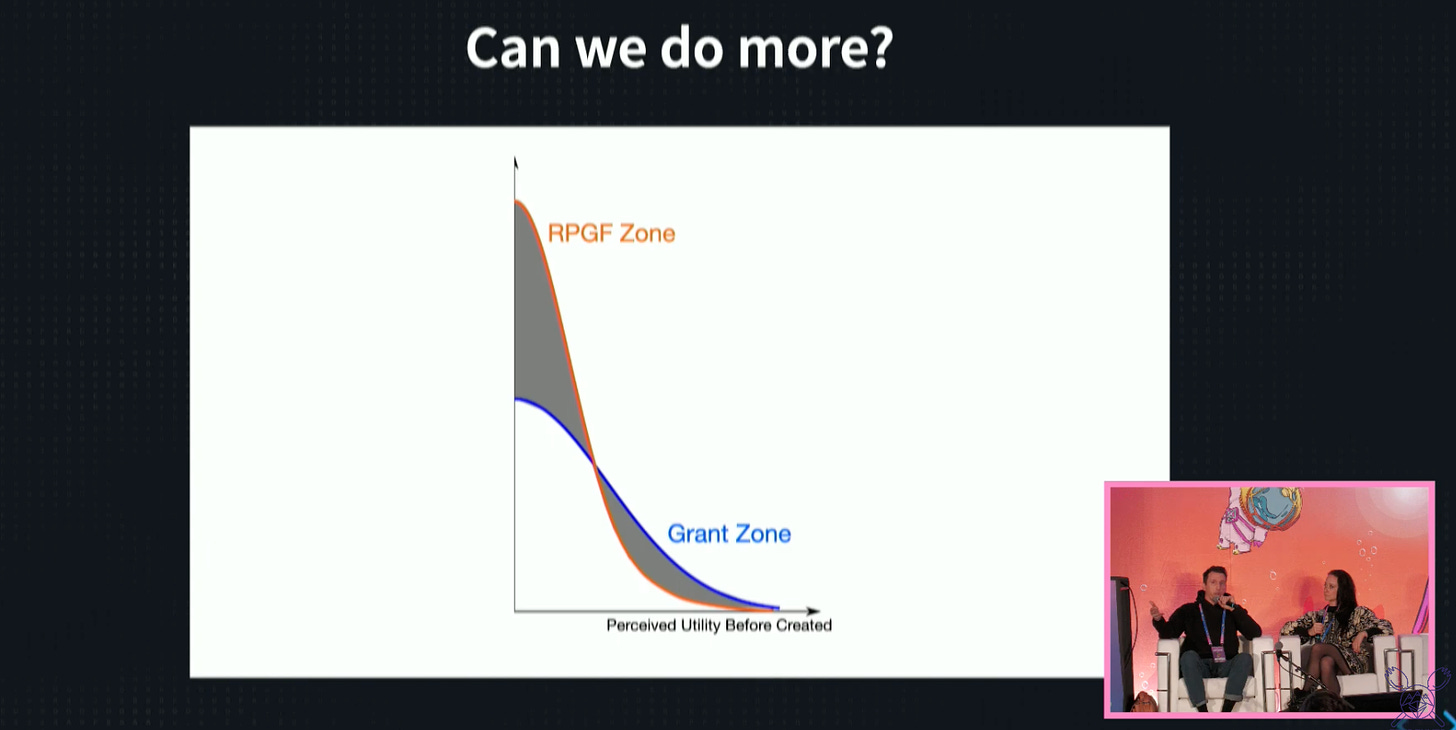 Can we do more?

RPGF Zone

Grant Zone

Perceived Utility Before Created